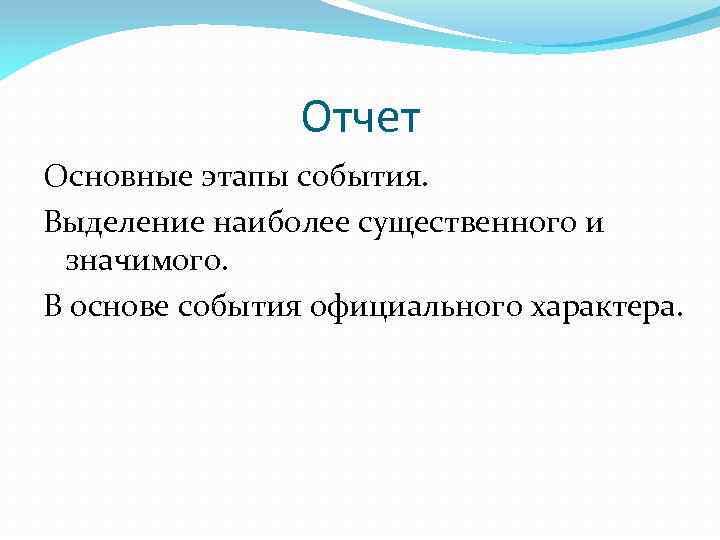 Отчет

Основные этапы события.

Выделение наиболее существенного и значимого.

В основе события официального характера.